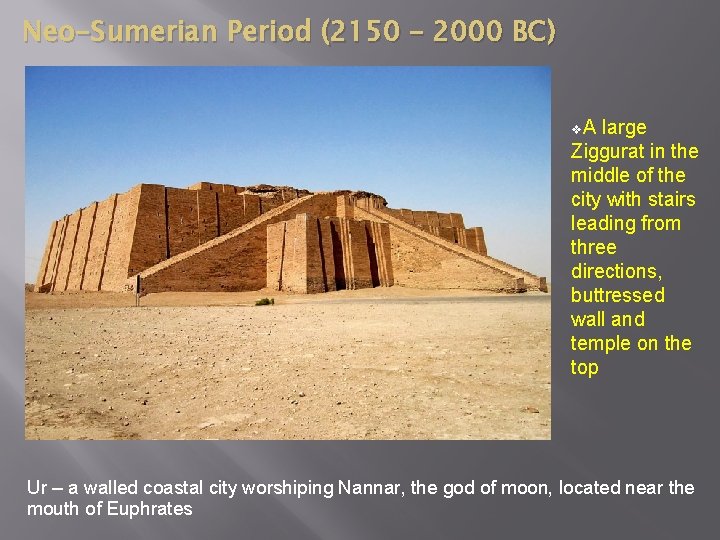 Neo-Sumerian Period (2150 - 2000 BC)

❖A large Ziggurat in the middle of the city with stairs leading from three directions, buttressed wall and temple on the top

Ur – a walled coastal city worshiping Nannar, the god of moon, located near the mouth of Euphrates